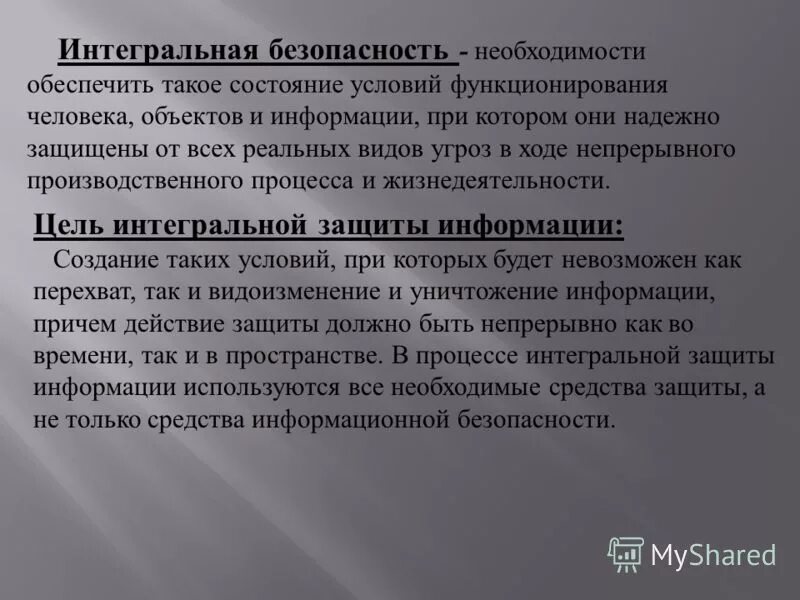 Интегральная безопасность - необходимости обеспечить такое состояние условий функционирования человека, объектов и информации, при котором они надежно защищены от всех реальных видов угроз в ходе непрерывного производственного процесса и жизнедеятельности.

Цель интегральной защиты информации:

Создание таких условий, при которых будет невозможен как перехват, так и видоизменение и уничтожение информации, причем действие защиты должно быть непрерывно как во времени, так и в пространстве. В процессе интегральной защиты информации используются все необходимые средства защиты, а не только средства информационной безопасности.

MyShared